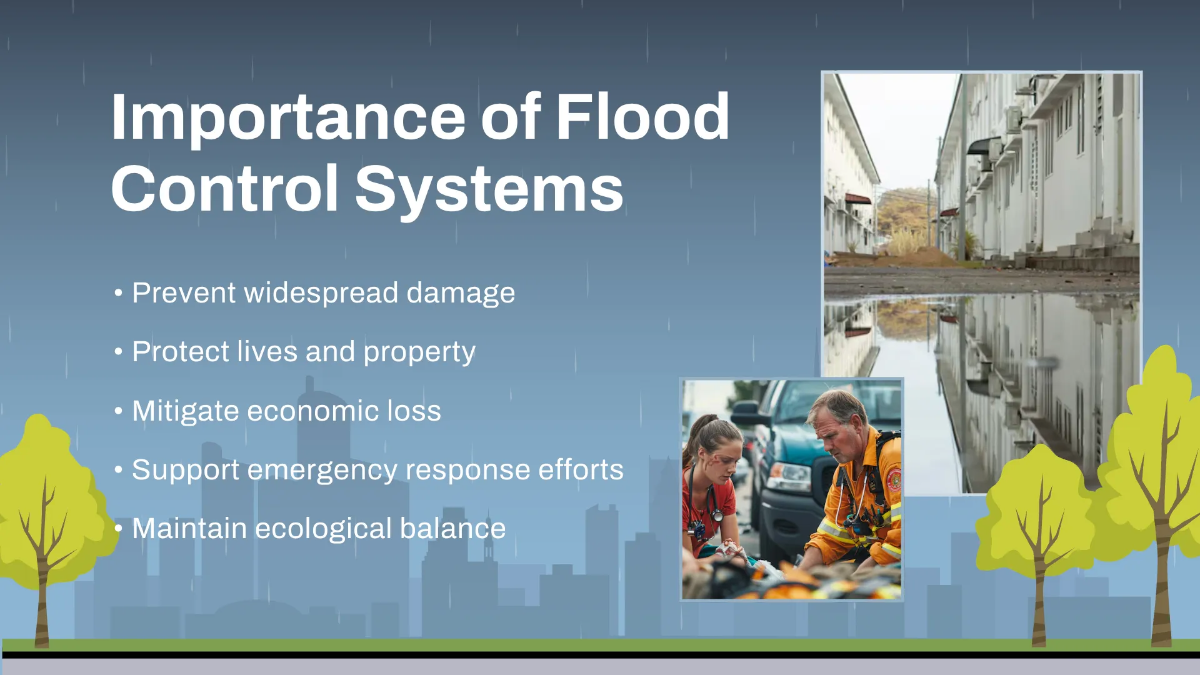 Importance of Flood Control Systems

• Prevent widespread damage
• Protect lives and property
• Mitigate economic loss
• Support emergency response efforts
• Maintain ecological balance